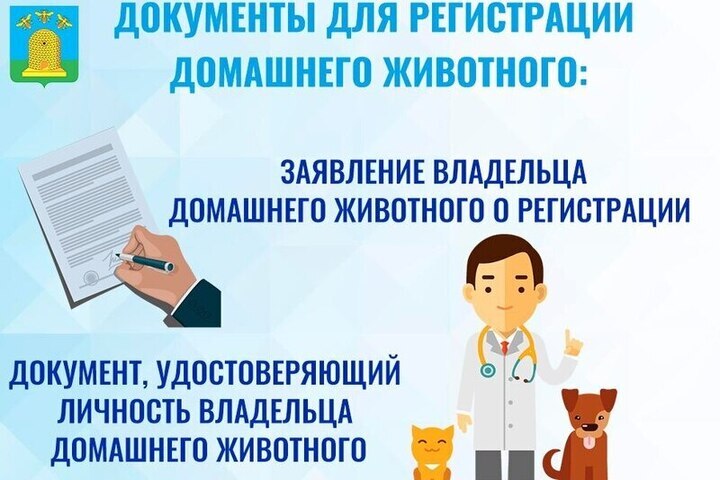 ДОКУМЕНТЫ ДЛЯ РЕГИСТРАЦИИ ДОМАШНЕГО ЖИВОТНОГО:

ЗАЯВЛЕНИЕ ВЛАДЕЛЬЦА ДОМАШНЕГО ЖИВОТНОГО О РЕГИСТРАЦИИ

ДОКУМЕНТ, УДОСТОВЕРЯЮЩИЙ ЛИЧНОСТЬ ВЛАДЕЛЬЦА ДОМАШНЕГО ЖИВОТНОГО